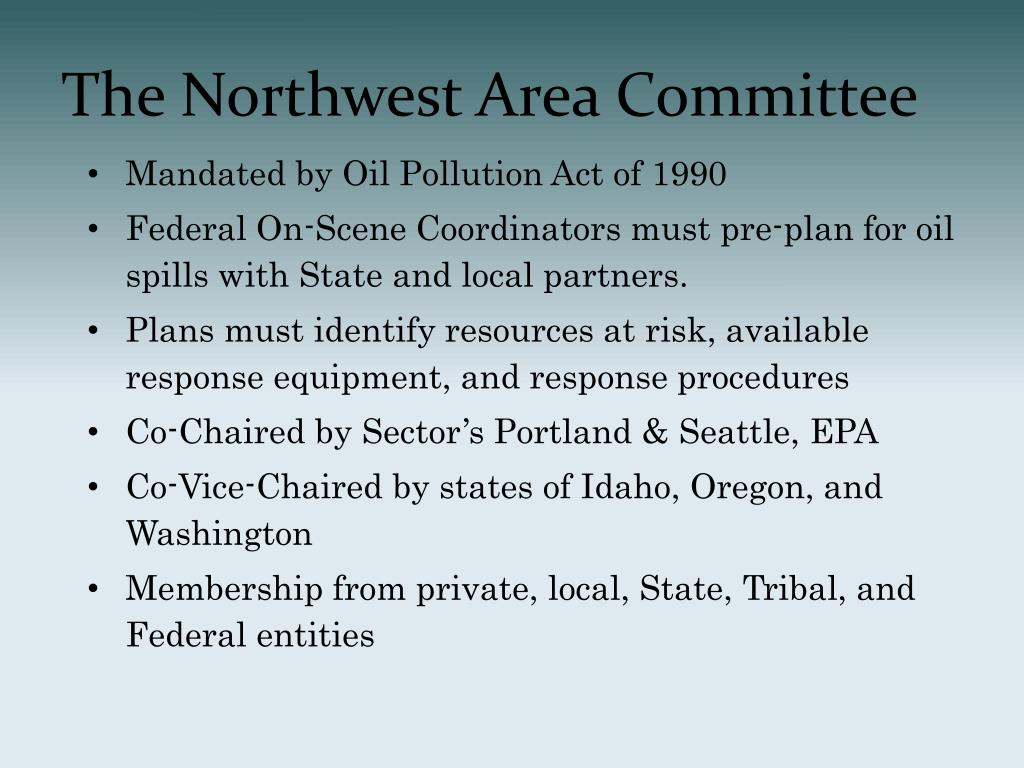 The Northwest Area Committee

• Mandated by Oil Pollution Act of 1990
• Federal On-Scene Coordinators must pre-plan for oil spills with State and local partners.
• Plans must identify resources at risk, available response equipment, and response procedures
• Co-Chaired by Sector's Portland & Seattle, EPA
• Co-Vice-Chaired by states of Idaho, Oregon, and Washington
• Membership from private, local, State, Tribal, and Federal entities